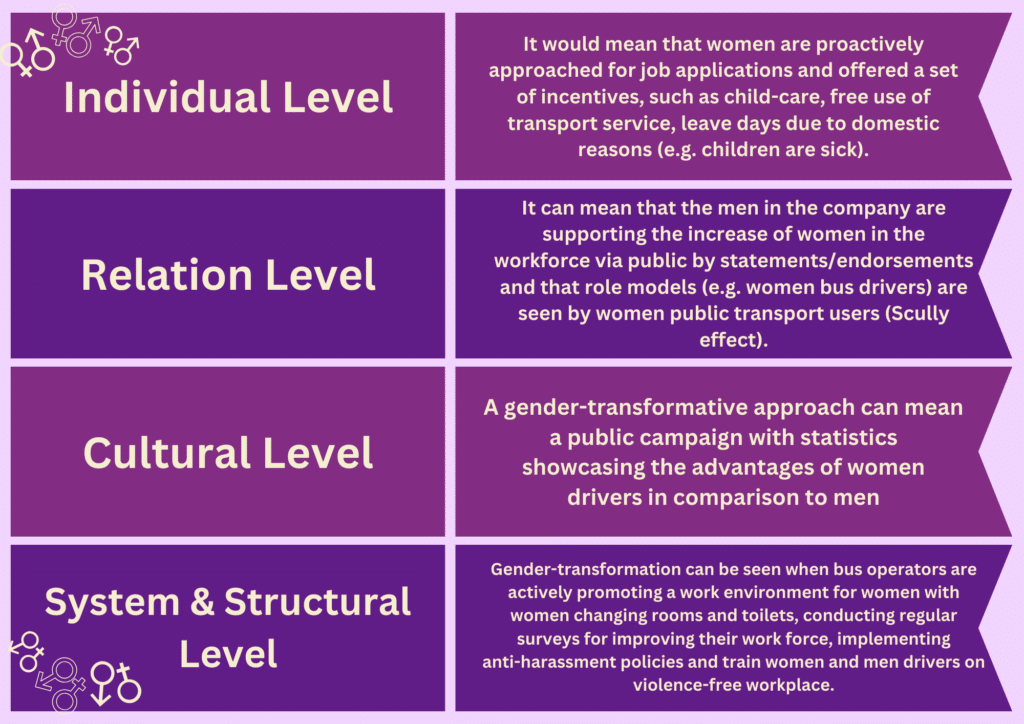 Individual Level

It would mean that women are proactively approached for job applications and offered a set of incentives, such as child-care, free use of transport service, leave days due to domestic reasons (e.g. children are sick).

Relation Level

It can mean that the men in the company are supporting the increase of women in the workforce via public by statements/endorsements and that role models (e.g. women bus drivers) are seen by women public transport users (Scully effect).

Cultural Level

A gender-transformative approach can mean a public campaign with statistics showcasing the advantages of women drivers in comparison to men

System & Structural Level

Gender-transformation can be seen when bus operators are actively promoting a work environment for women with women changing rooms and toilets, conducting regular surveys for improving their work force, implementing anti-harassment policies and train women and men drivers on violence-free workplace.